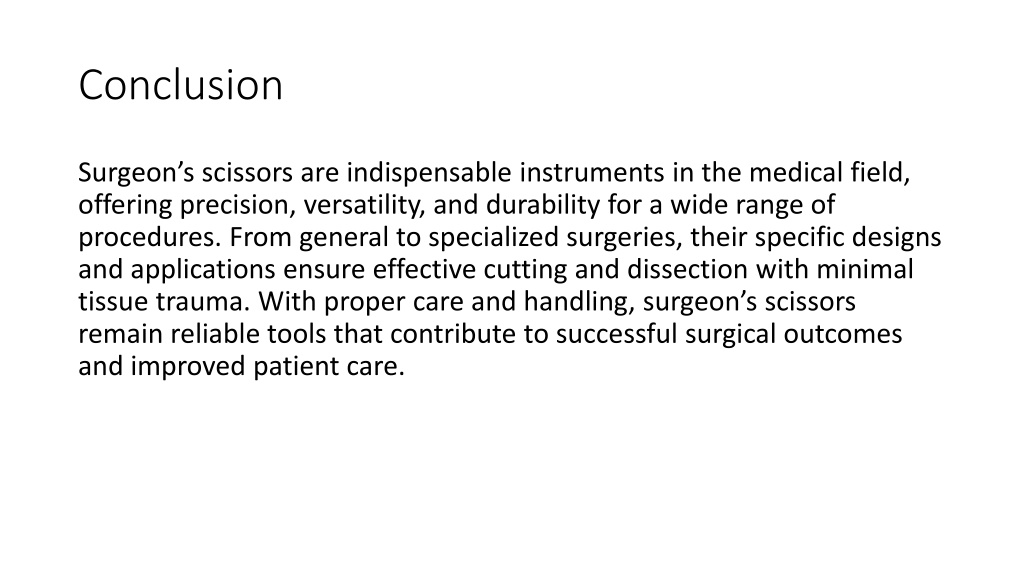 Conclusion

Surgeon’s scissors are indispensable instruments in the medical field, offering precision, versatility, and durability for a wide range of procedures. From general to specialized surgeries, their specific designs and applications ensure effective cutting and dissection with minimal tissue trauma. With proper care and handling, surgeon’s scissors remain reliable tools that contribute to successful surgical outcomes and improved patient care.